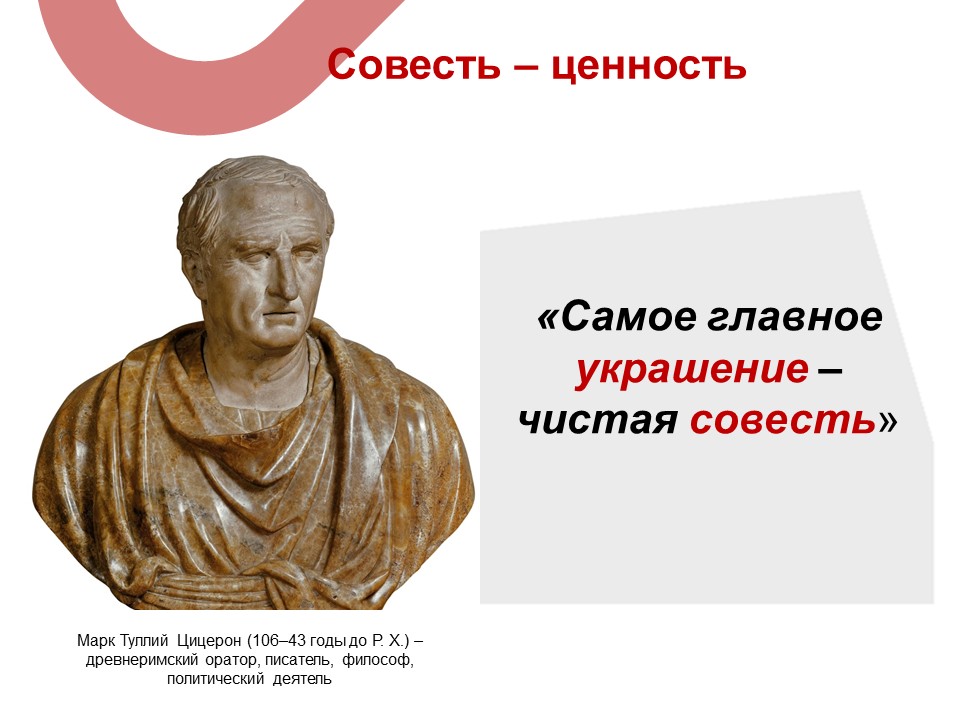 Совесть – ценность

«Самое главное украшение – чистая совесть»

Марк Туллий Цицерон (106–43 годы до Р. Х.) – древнеримский оратор, писатель, философ, политический деятель